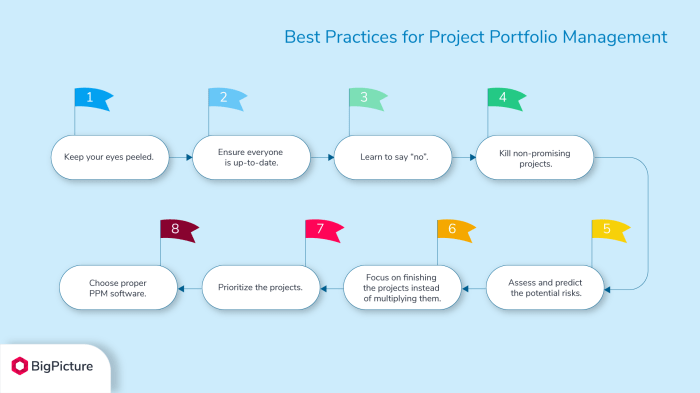 Best Practices for Project Portfolio Management

1

Keep your eyes peeled.

2

Ensure everyone is up-to-date.

3

Learn to say "no".

4

Kill non-promising projects.

5

Assess and predict the potential risks.

6

Focus on finishing the projects instead of multiplying them.

7

Prioritize the projects.

8

Choose proper PPM software.

BigPicture